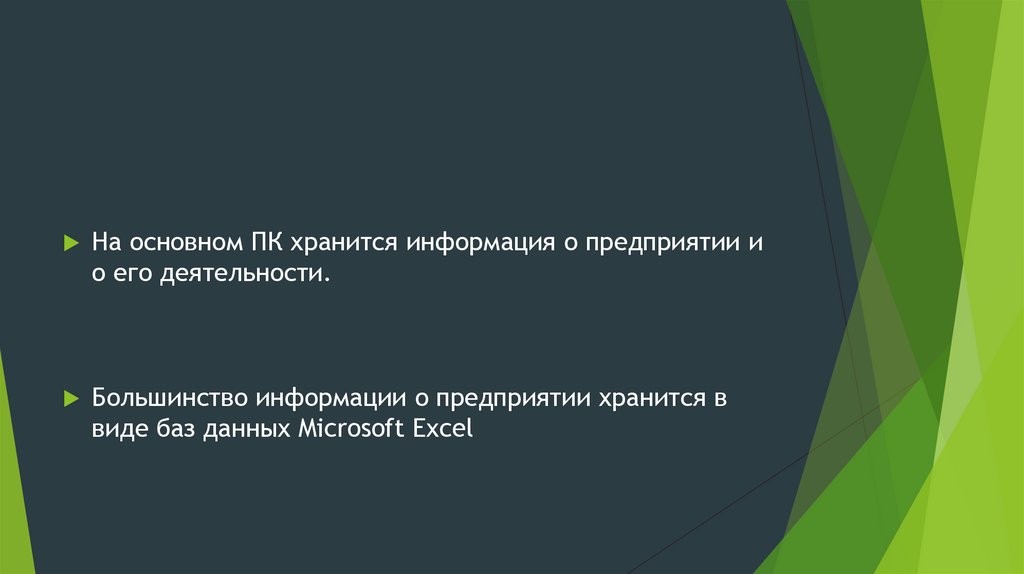 На основном ПК хранится информация о предприятии и о его деятельности.

Большинство информации о предприятии хранится в виде баз данных Microsoft Excel